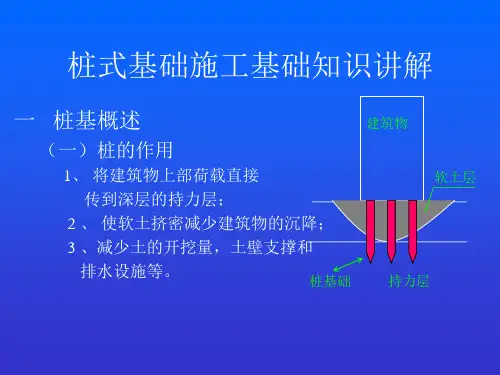 桩式基础施工基础知识讲解

一 桩基概述

（一）桩的作用

1、 将建筑物上部荷载直接传到深层的持力层；

2 、 使软土挤密减少建筑物的沉降；

3 、减少土的开挖量，土壁支撑和排水设施等。

建筑物

软土层

桩基础

持力层